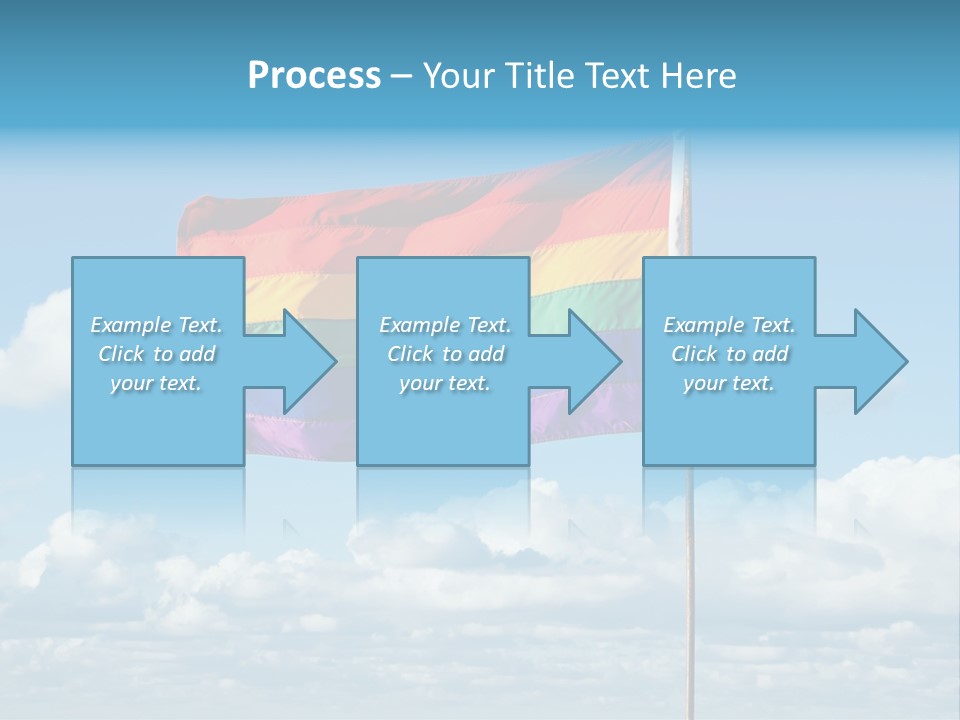 Process – Your Title Text Here

Example Text. Click to add your text.

Example Text. Click to add your text.

Example Text. Click to add your text.